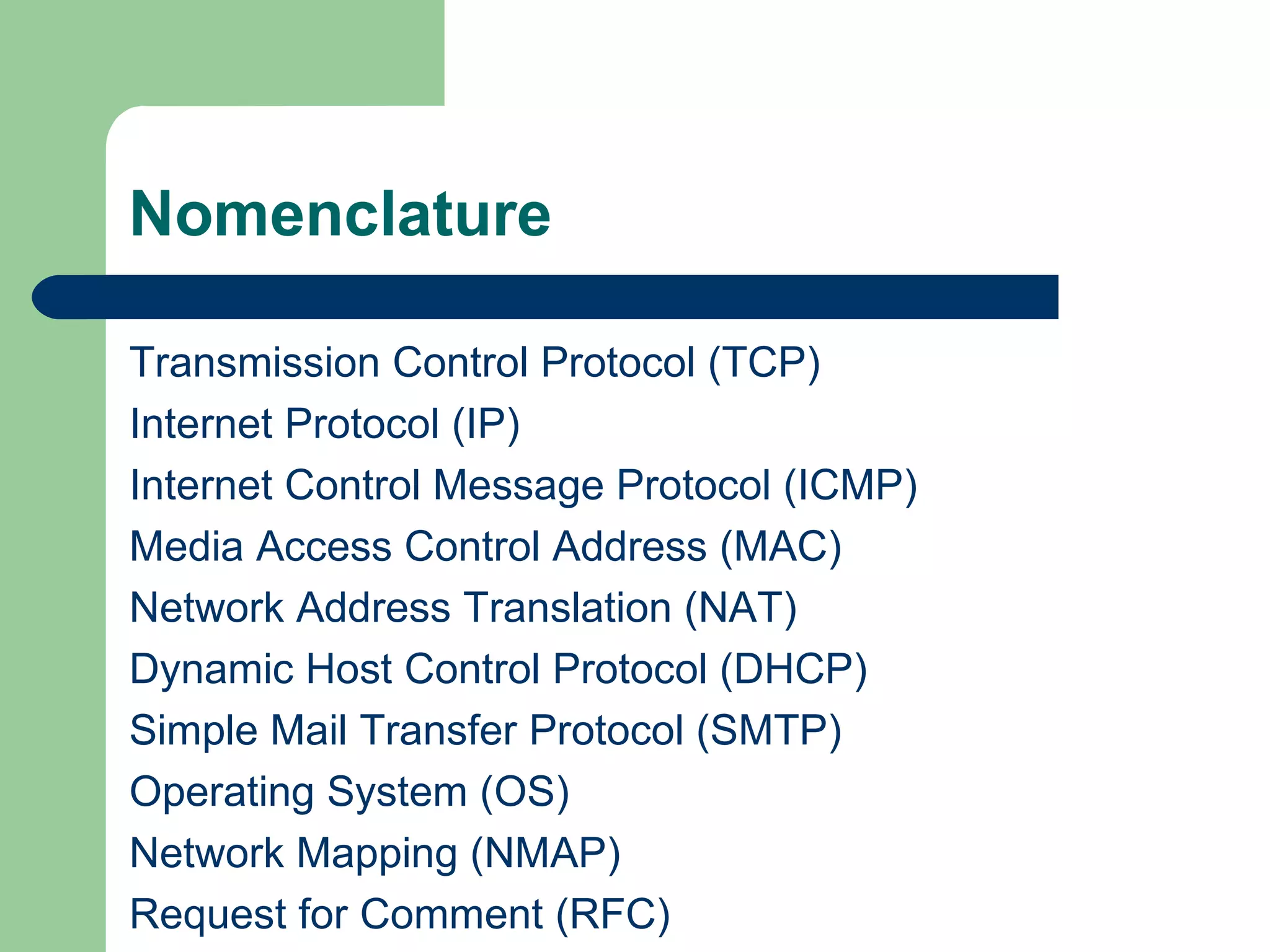 Nomenclature

Transmission Control Protocol (TCP)
Internet Protocol (IP)
Internet Control Message Protocol (ICMP)
Media Access Control Address (MAC)
Network Address Translation (NAT)
Dynamic Host Control Protocol (DHCP)
Simple Mail Transfer Protocol (SMTP)
Operating System (OS)
Network Mapping (NMAP)
Request for Comment (RFC)